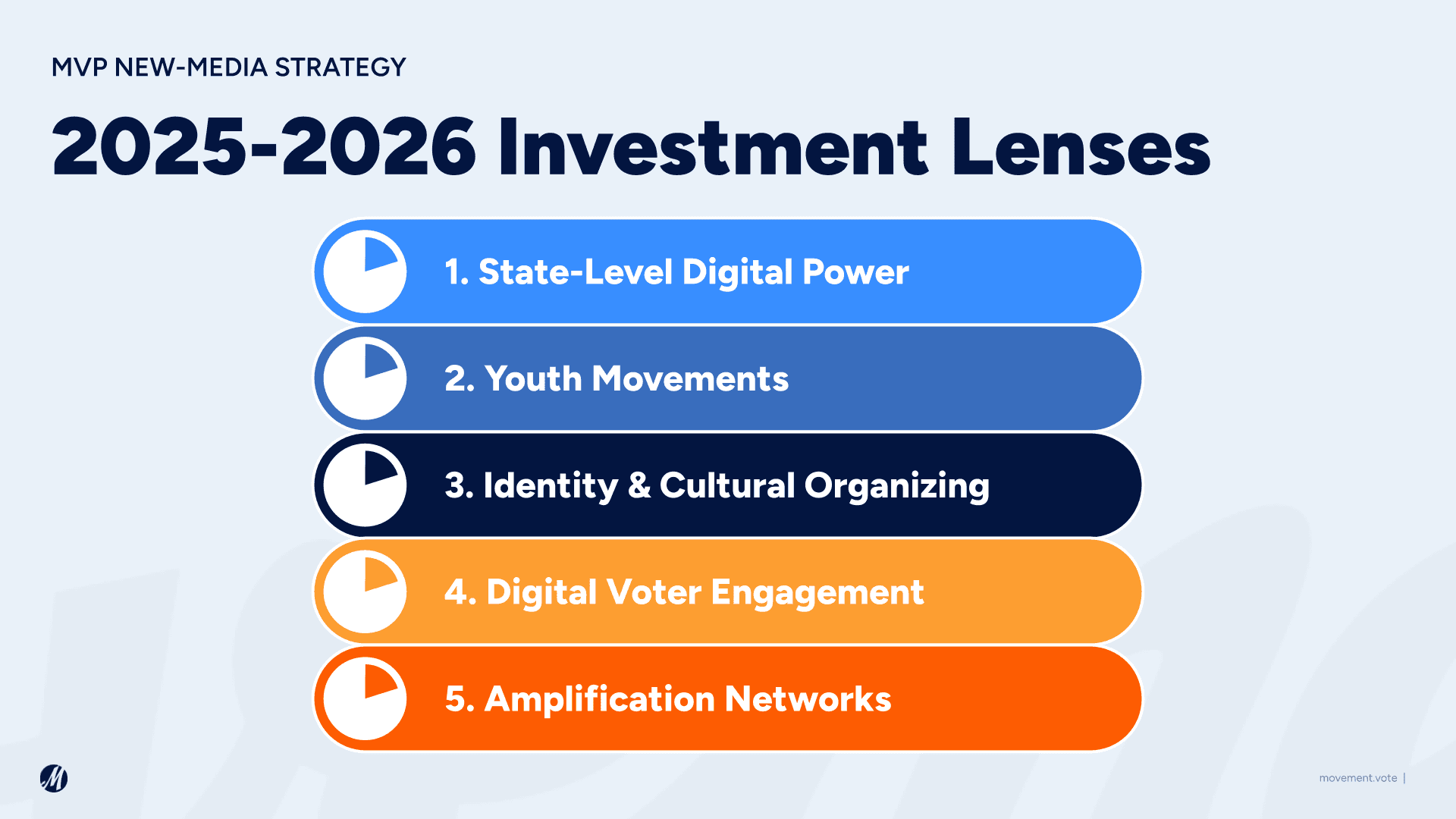 MVP NEW-MEDIA STRATEGY

2025-2026 Investment Lenses

1. State-Level Digital Power

2. Youth Movements

3. Identity & Cultural Organizing

4. Digital Voter Engagement

5. Amplification Networks

M

movement.vote |